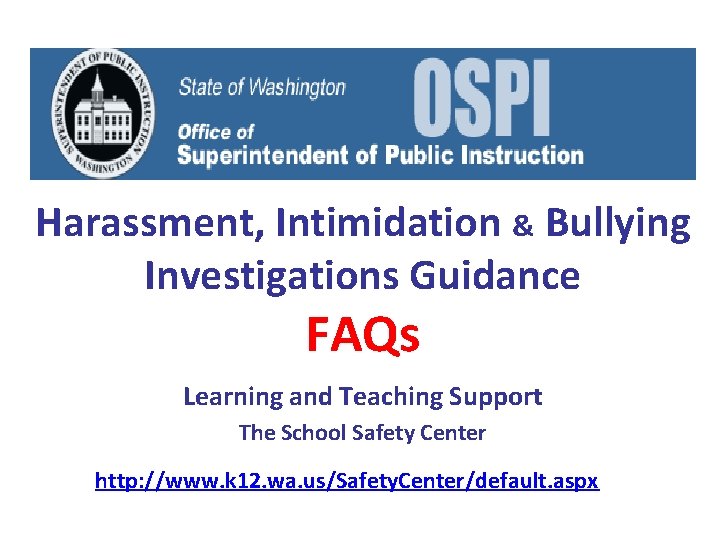 SUPERINTENDENT OF PUBLIC INSTRUCTION WASHINGTON

State of Washington

OSPI

Office of
Superintendent of Public Instruction

Harassment, Intimidation & Bullying Investigations Guidance

FAQs

Learning and Teaching Support

The School Safety Center

http://www.k12.wa.us/SafetyCenter/default.aspx